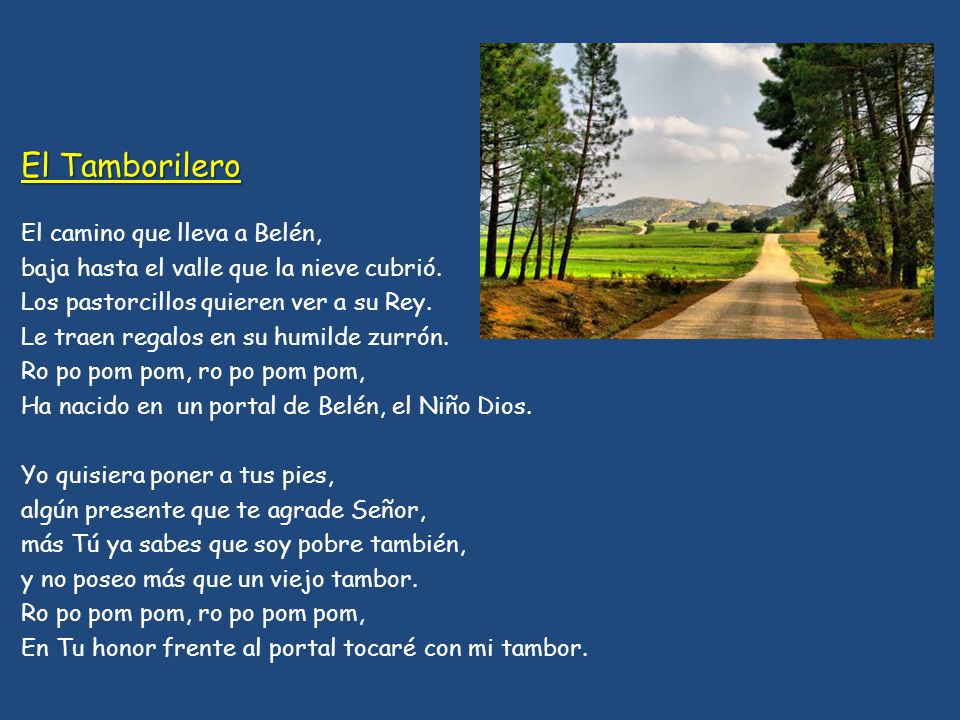 El Tamborilero

El camino que lleva a Belén,
baja hasta el valle que la nieve cubrió.
Los pastorcillos quieren ver a su Rey.
Le traen regalos en su humilde zurrón.
Ro po pom pom, ro po pom pom,
Ha nacido en un portal de Belén, el Niño Dios.

Yo quisiera poner a tus pies,
algún presente que te agrade Señor,
más Tú ya sabes que soy pobre también,
y no poseo más que un viejo tambor.
Ro po pom pom, ro po pom pom,
En Tu honor frente al portal tocaré con mi tambor.